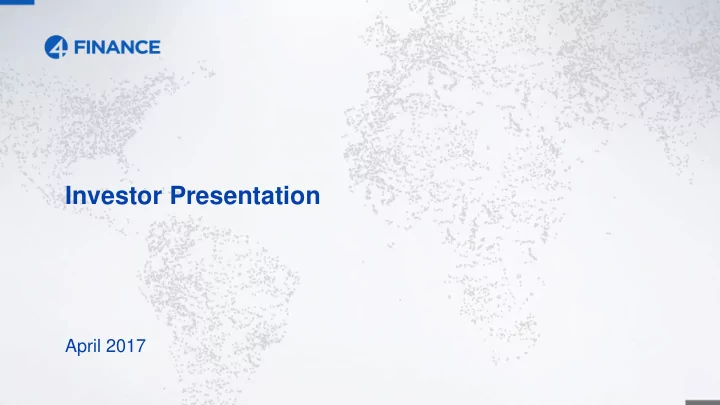 4FINANCE

Investor Presentation

April 2017